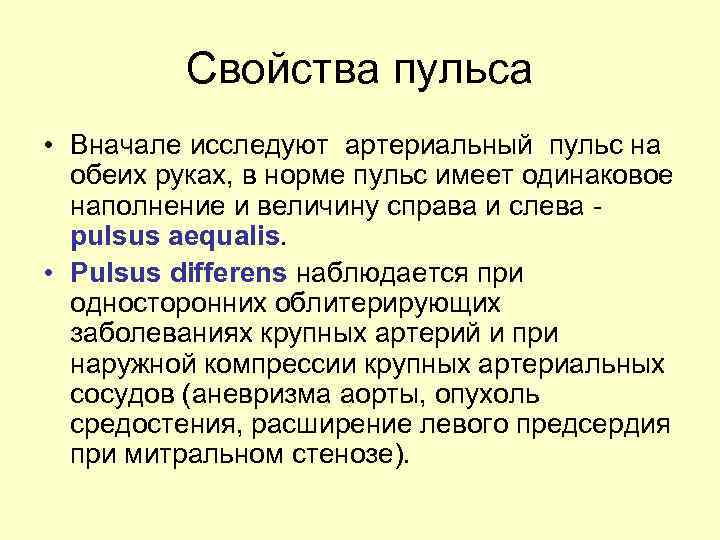 Свойства пульса

• Вначале исследуют артериальный пульс на обеих руках, в норме пульс имеет одинаковое наполнение и величину справа и слева - pulsus aequalis.

• Pulsus differens наблюдается при односторонних облитерирующих заболеваниях крупных артерий и при наружной компрессии крупных артериальных сосудов (аневризма аорты, опухоль средостения, расширение левого предсердия при митральном стенозе).